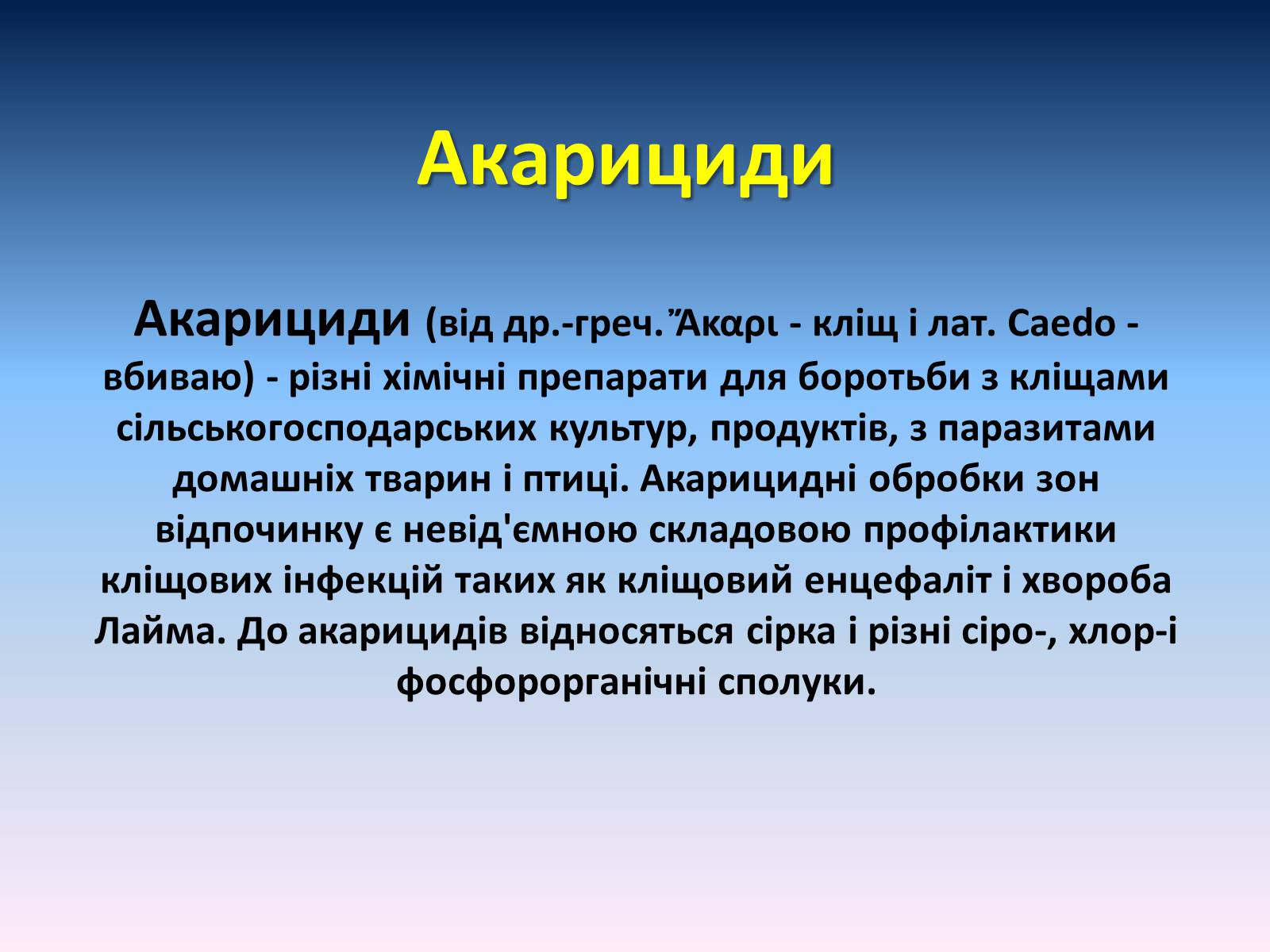 Акарициди

Акарициди (від др.-греч. Ἄκαρι - кліщ і лат. Caedo - вбиваю) - різні хімічні препарати для боротьби з кліщами сільськогосподарських культур, продуктів, з паразитами домашніх тварин і птиці. Акарицидні обробки зон відпочинку є невід'ємною складовою профілактики кліщових інфекцій таких як кліщовий енцефаліт і хвороба Лайма. До акарицидів відносяться сірка і різні сіро-, хлор-і фосфорорганічні сполуки.